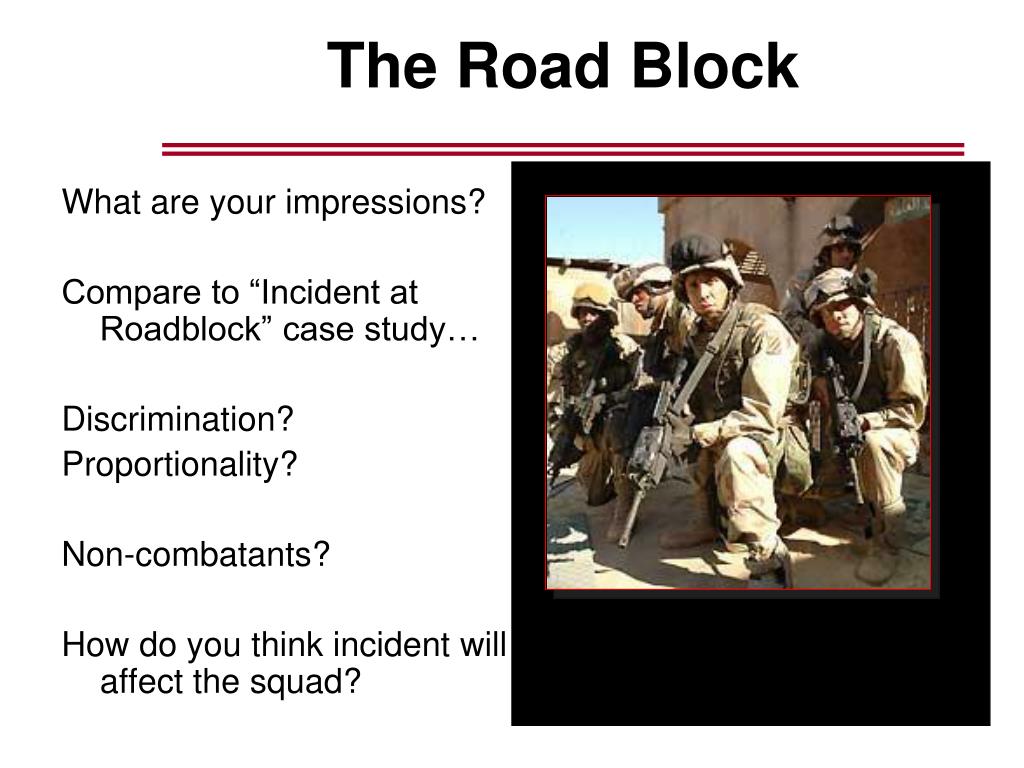 The Road Block

What are your impressions?

Compare to “Incident at Roadblock” case study…

Discrimination?
Proportionality?

Non-combatants?

How do you think incident will affect the squad?